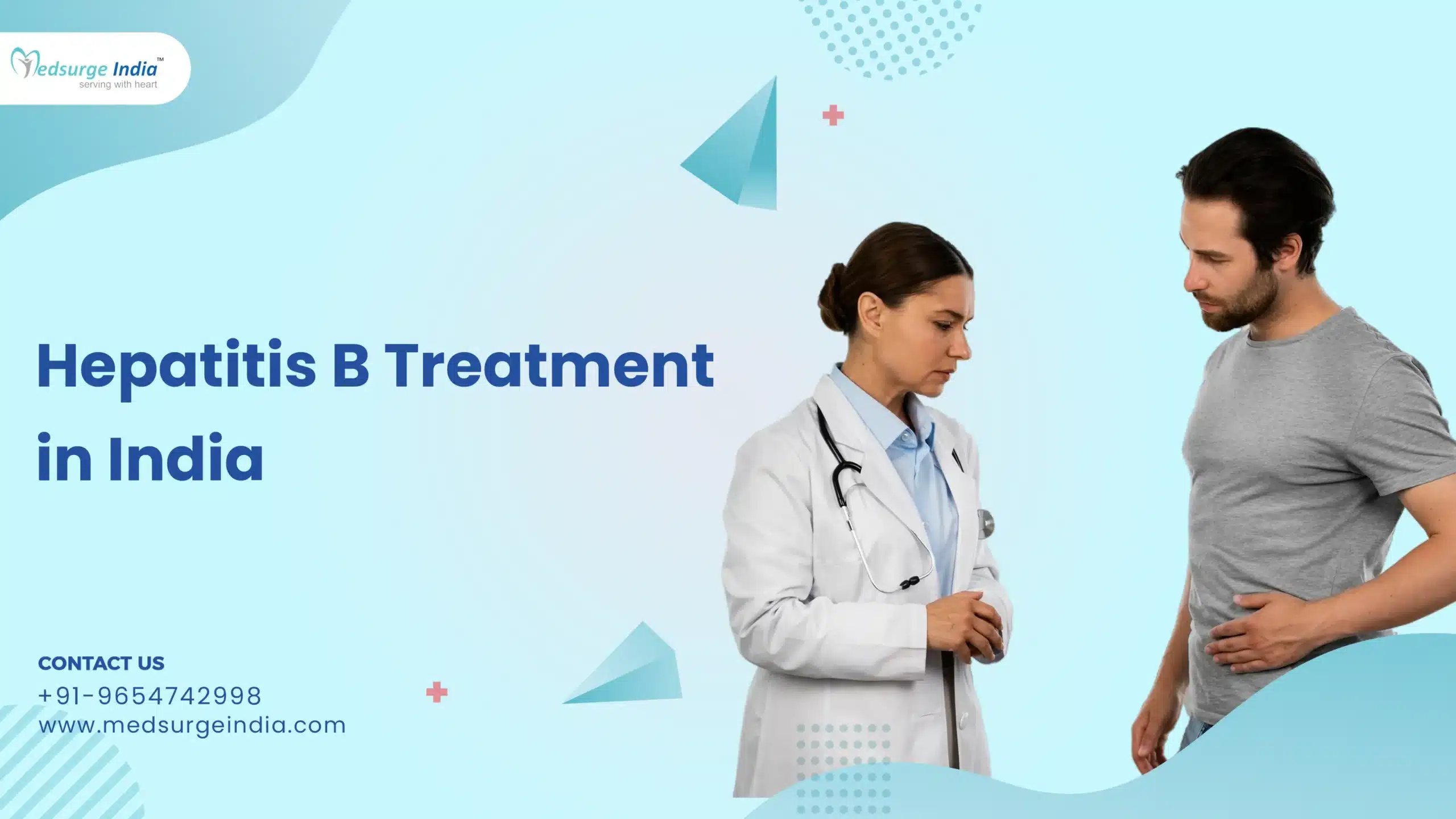 Medsurge India™
serving with heart

Hepatitis B Treatment in India

CONTACT US
+91-9654742998
www.medsurgeindia.com